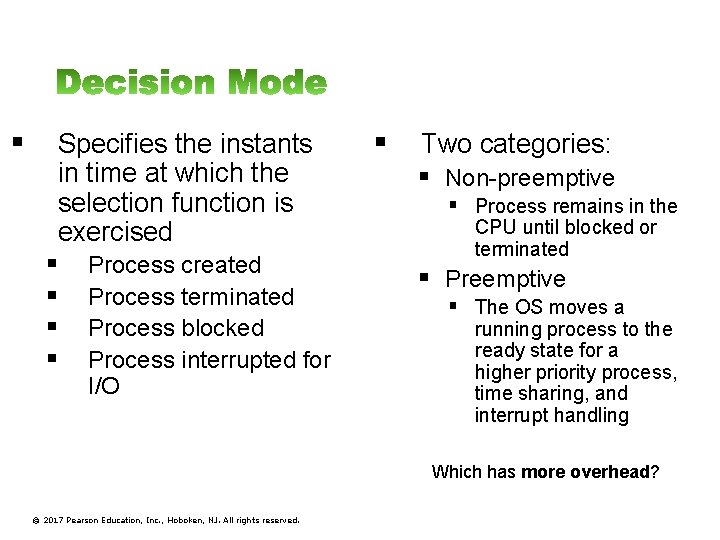 Decision Mode

▪ Specifies the instants in time at which the selection function is exercised
▪ Process created
▪ Process terminated
▪ Process blocked
▪ Process interrupted for I/O

▪ Two categories:
▪ Non-preemptive
▪ Process remains in the CPU until blocked or terminated
▪ Preemptive
▪ The OS moves a running process to the ready state for a higher priority process, time sharing, and interrupt handling

Which has more overhead?

© 2017 Pearson Education, Inc., Hoboken, NJ. All rights reserved.